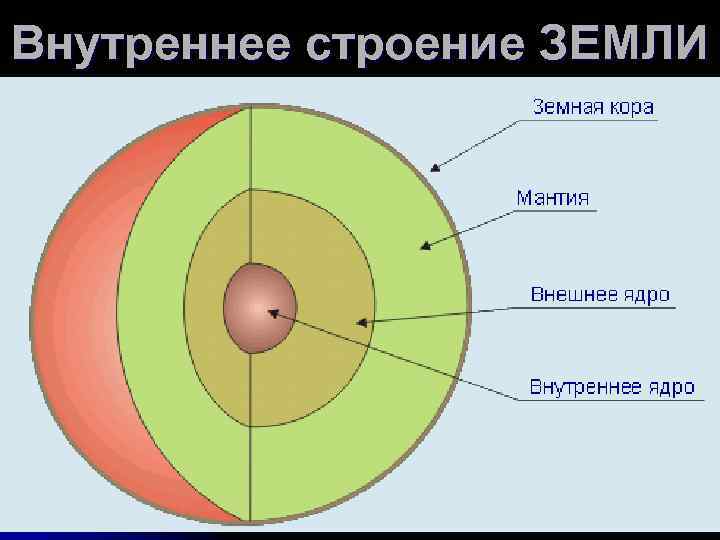 Внутреннее строение ЗЕМЛИ

Земная кора

Мантия

Внешнее ядро

Внутреннее ядро